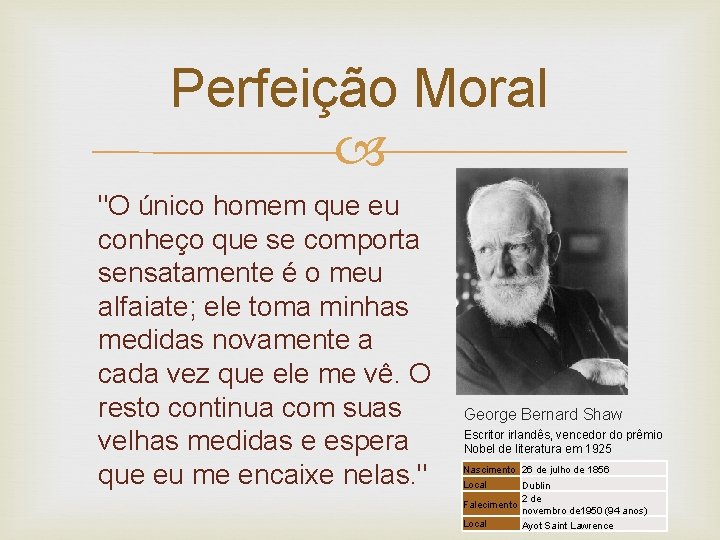 Perfeição Moral

"O único homem que eu conheço que se comporta sensatamente é o meu alfaiate; ele toma minhas medidas novamente a cada vez que ele me vê. O resto continua com suas velhas medidas e espera que eu me encaixe nelas."

George Bernard Shaw

Escritor irlandês, vencedor do prêmio Nobel de literatura em 1925

| Nascimento | 26 de julho de 1856 |
|---|---|
| Local | Dublin |
| Falecimento | 2 de novembro de1950 (94 anos) |
| Local | Ayot Saint Lawrence |